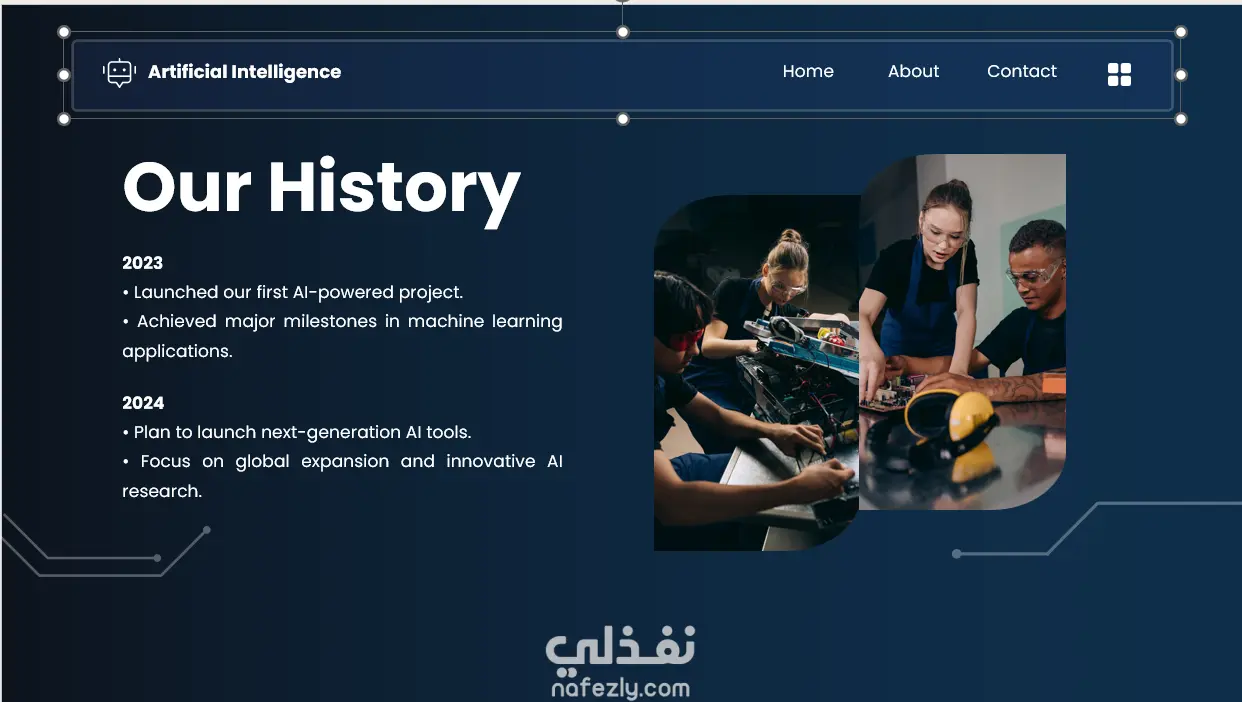 Artificial Intelligence

Home About Contact

Our History

2023
• Launched our first AI-powered project.
• Achieved major milestones in machine learning applications.

2024
• Plan to launch next-generation AI tools.
• Focus on global expansion and innovative AI research.

نفذلي
nafezly.com